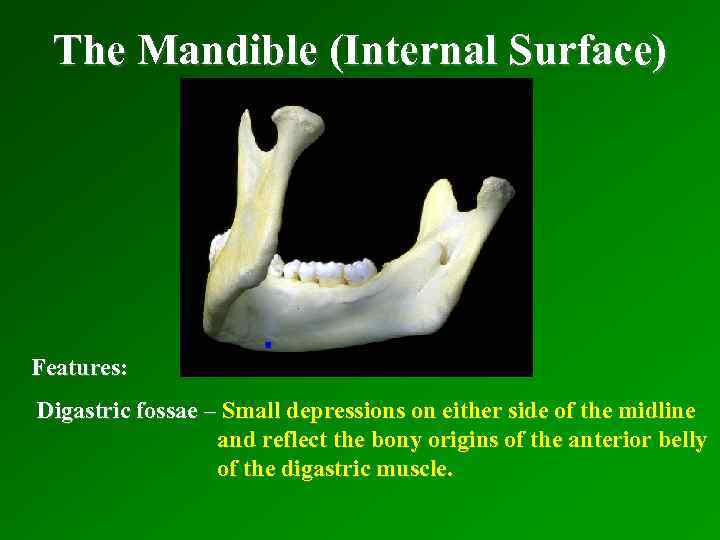 The Mandible (Internal Surface)

Features:

Digastric fossae – Small depressions on either side of the midline and reflect the bony origins of the anterior belly of the digastric muscle.